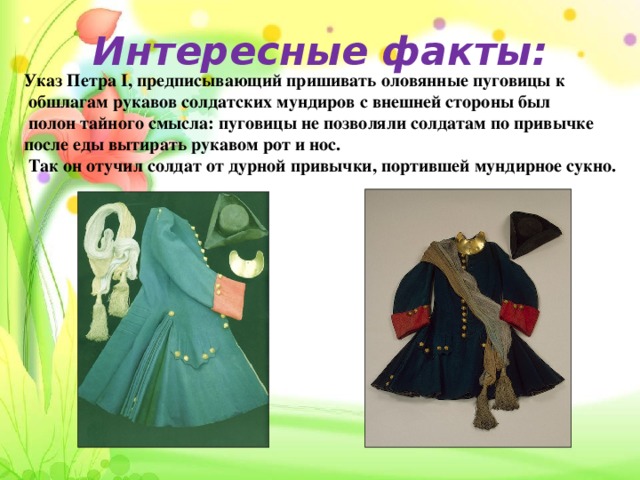 Интересные факты:

Указ Петра I, предписывающий пришивать оловянные пуговицы к обшлагам рукавов солдатских мундиров с внешней стороны был полон тайного смысла: пуговицы не позволяли солдатам по привычке после еды вытирать рукавом рот и нос.

Так он отучил солдат от дурной привычки, портившей мундирное сукно.